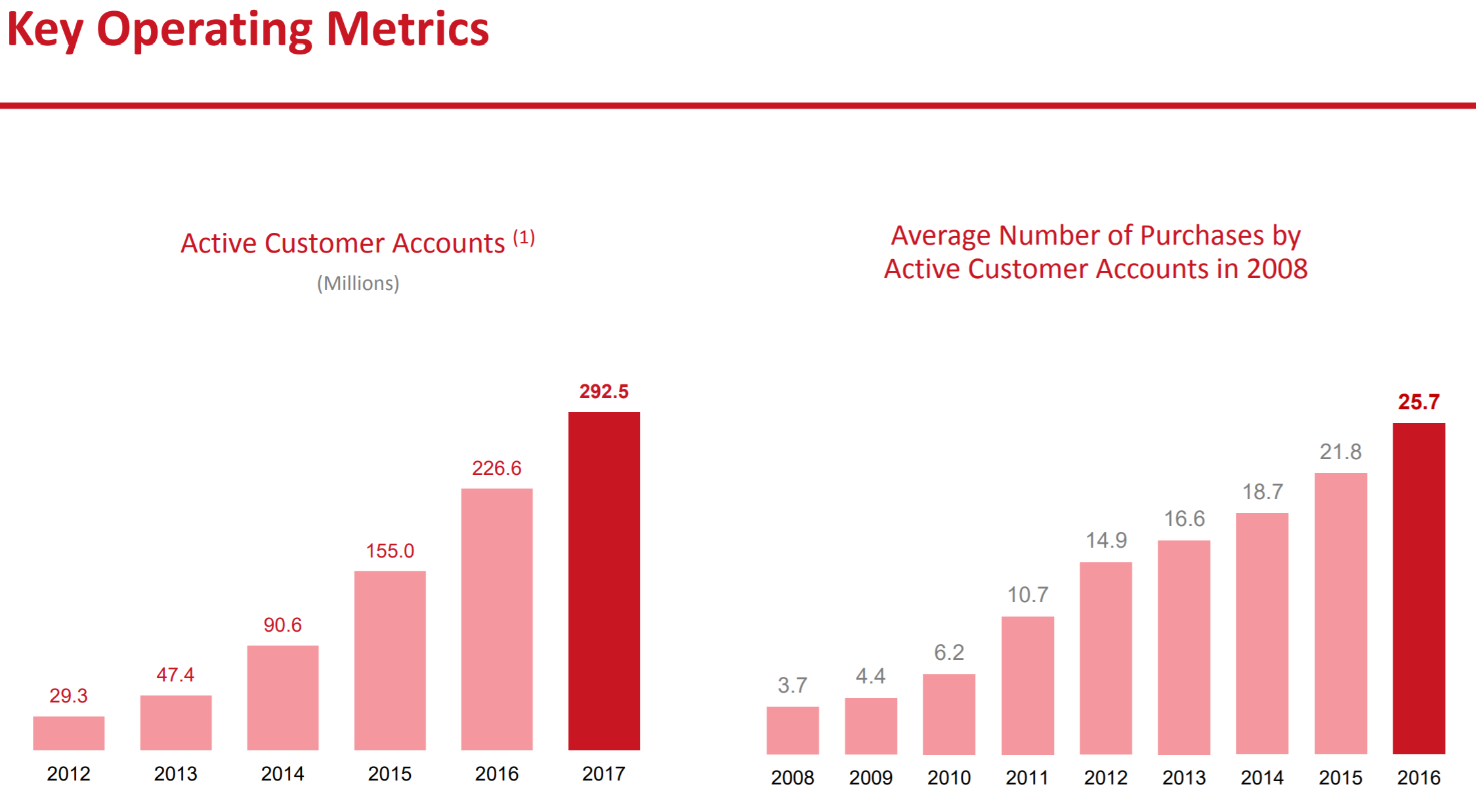 Key Operating Metrics

Active Customer Accounts $^{(1)}$

(Millions)

29.3
47.4
90.6
155.0
226.6
292.5

2012
2013
2014
2015
2016
2017

Average Number of Purchases by Active Customer Accounts in 2008

3.7
4.4
6.2
10.7
14.9
16.6
18.7
21.8
25.7

2008
2009
2010
2011
2012
2013
2014
2015
2016